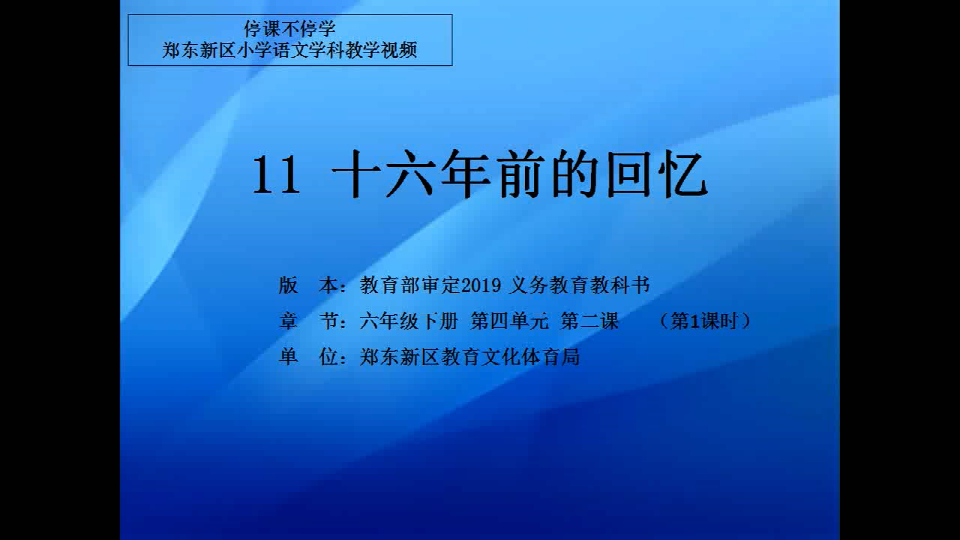 停课不停学
郑东新区小学语文学科教学视频

11 十六年前的回忆

版　本：教育部审定2019 义务教育教科书
章　节：六年级下册 第四单元 第二课　（第1课时）
单　位：郑东新区教育文化体育局